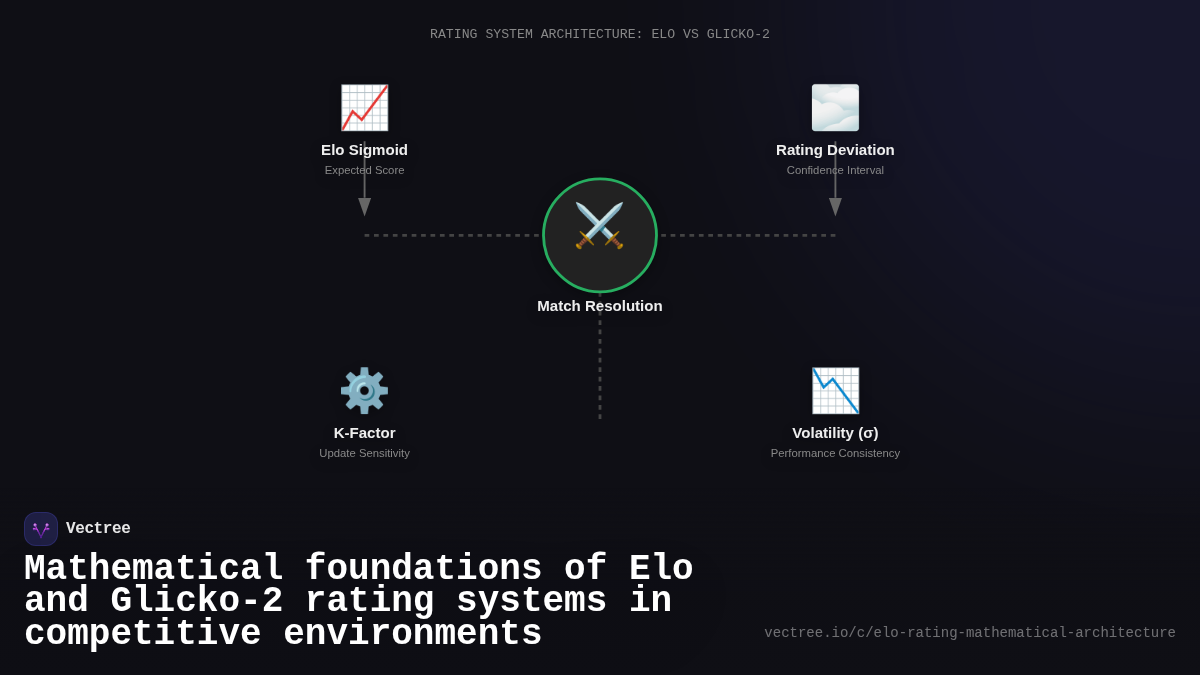 RATING SYSTEM ARCHITECTURE: ELO VS GLICKO-2

Elo Sigmoid
Expected Score

Rating Deviation
Confidence Interval

Match Resolution

K-Factor
Update Sensitivity

Volatility (σ)
Performance Consistency

Vectree

Mathematical foundations of Elo and Glicko-2 rating systems in competitive environments

vectree.io/c/elo-rating-mathematical-architecture